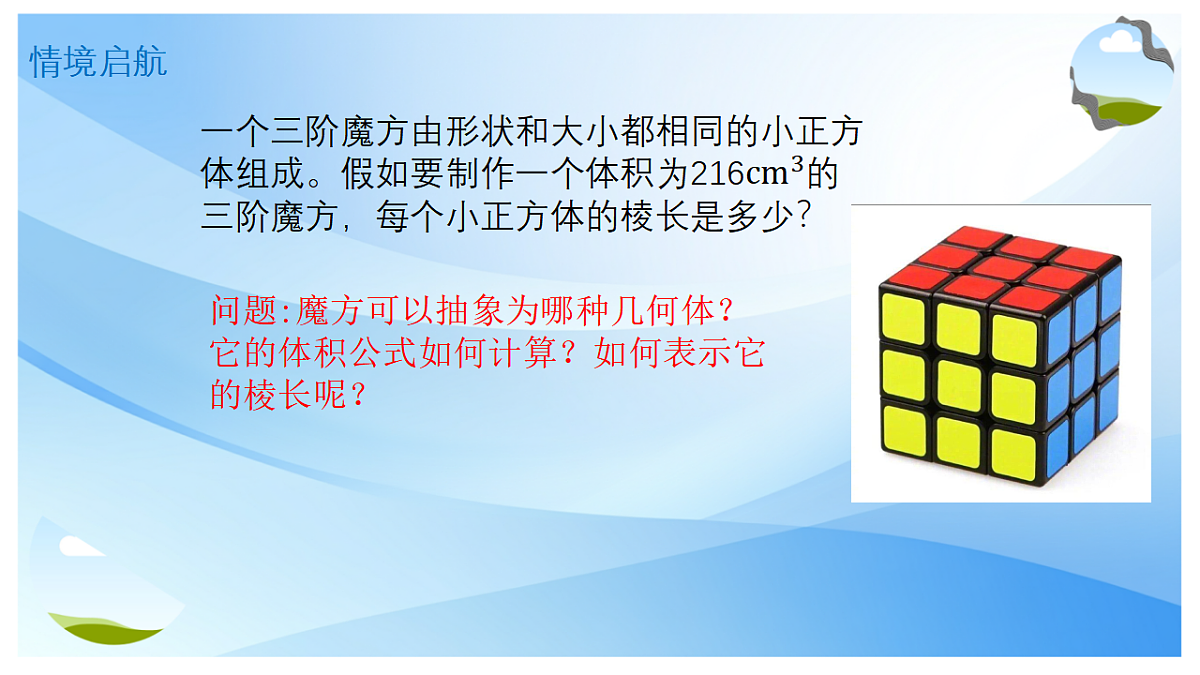 情境启航

一个三阶魔方由形状和大小都相同的小正方体组成。假如要制作一个体积为$216cm^3$的三阶魔方，每个小正方体的棱长是多少?

问题:魔方可以抽象为哪种几何体?它的体积公式如何计算?如何表示它的棱长呢?